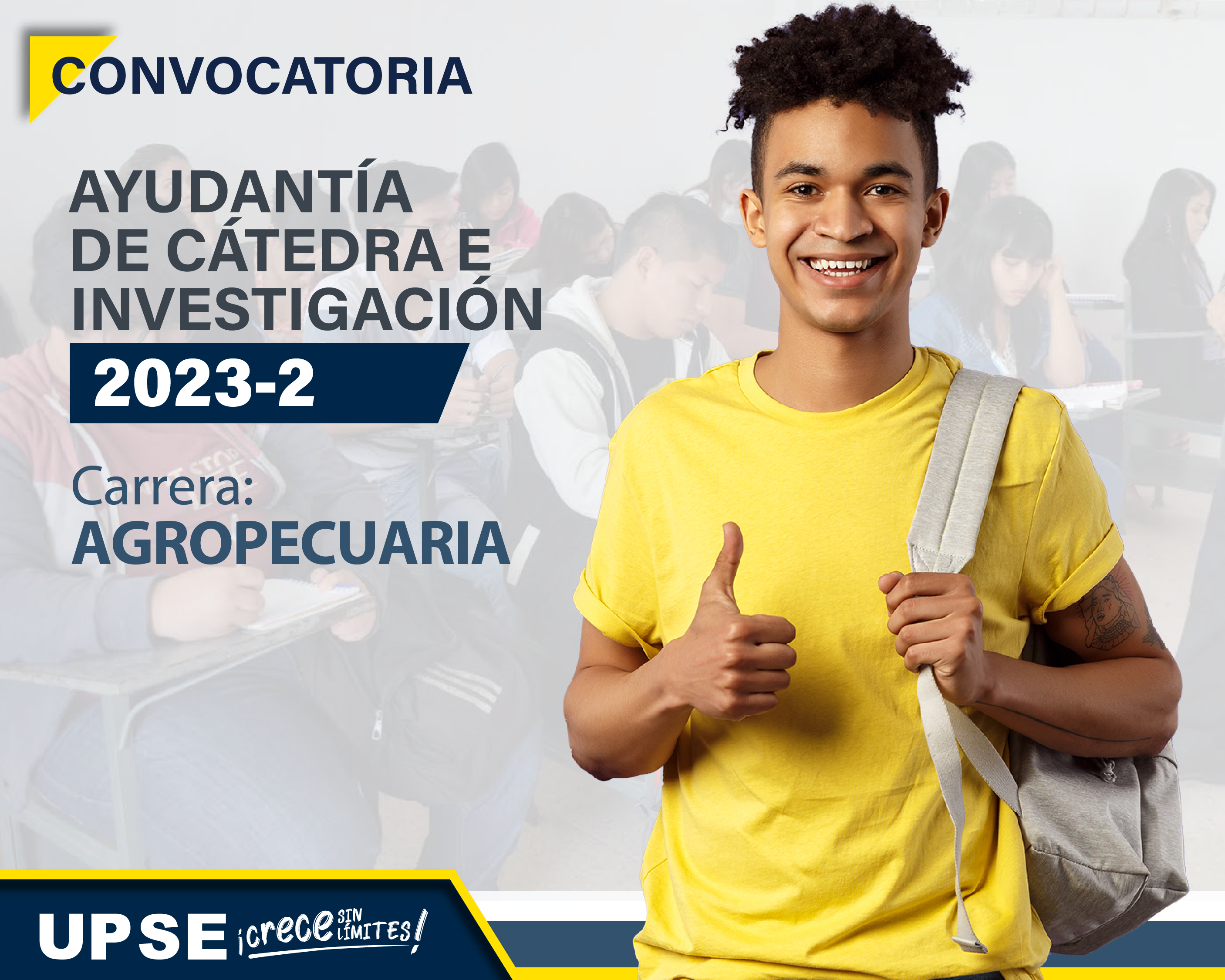 CONVOCATORIA

AYUDANTÍA DE CÁTEDRA E INVESTIGACIÓN

2023-2

Carrera:
AGROPECUARIA

UPSE ¡crece SIN LÍMITES!